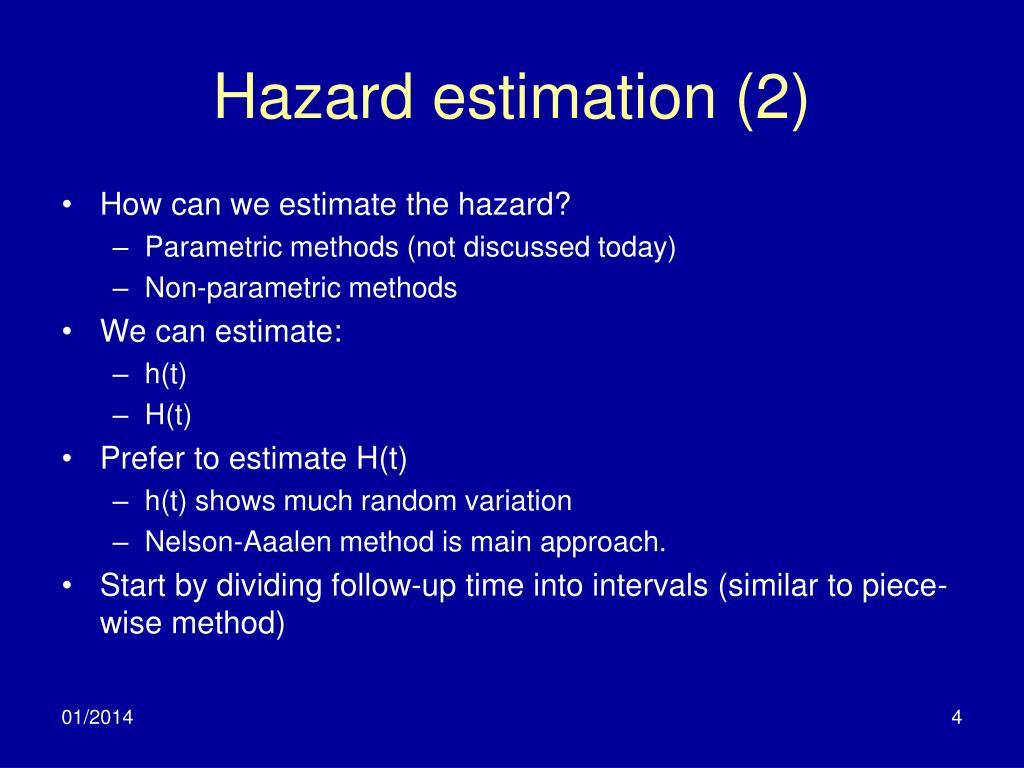 Hazard estimation (2)

• How can we estimate the hazard?
  – Parametric methods (not discussed today)
  – Non-parametric methods
• We can estimate:
  – h(t)
  – H(t)
• Prefer to estimate H(t)
  – h(t) shows much random variation
  – Nelson-Aaalen method is main approach.
• Start by dividing follow-up time into intervals (similar to piece-wise method)

01/2014

4